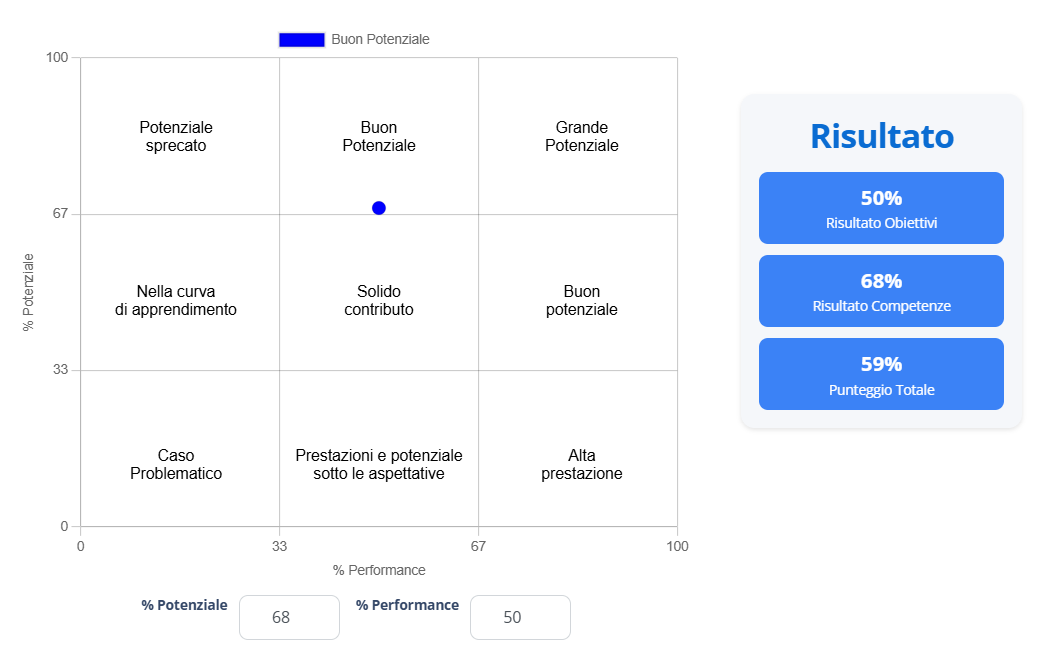 Buon Potenziale

100

67

33

0

% Potenziale

Potenziale sprecato

Buon Potenziale

Grande Potenziale

Nella curva di apprendimento

Solido contributo

Buon potenziale

Caso Problematico

Prestazioni e potenziale sotto le aspettative

Alta prestazione

0 33 67 100

% Performance

% Potenziale 68 % Performance 50

Risultato

50%
Risultato Obiettivi

68%
Risultato Competenze

59%
Punteggio Totale